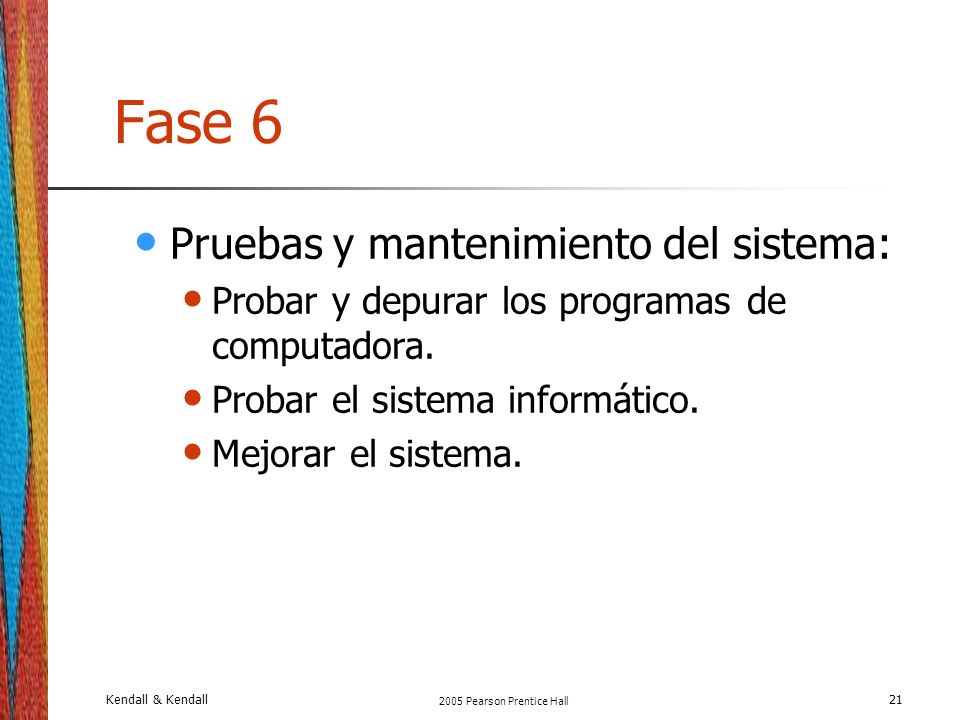 Fase 6

• Pruebas y mantenimiento del sistema:
  • Probar y depurar los programas de computadora.
  • Probar el sistema informático.
  • Mejorar el sistema.

Kendall & Kendall
2005 Pearson Prentice Hall
21